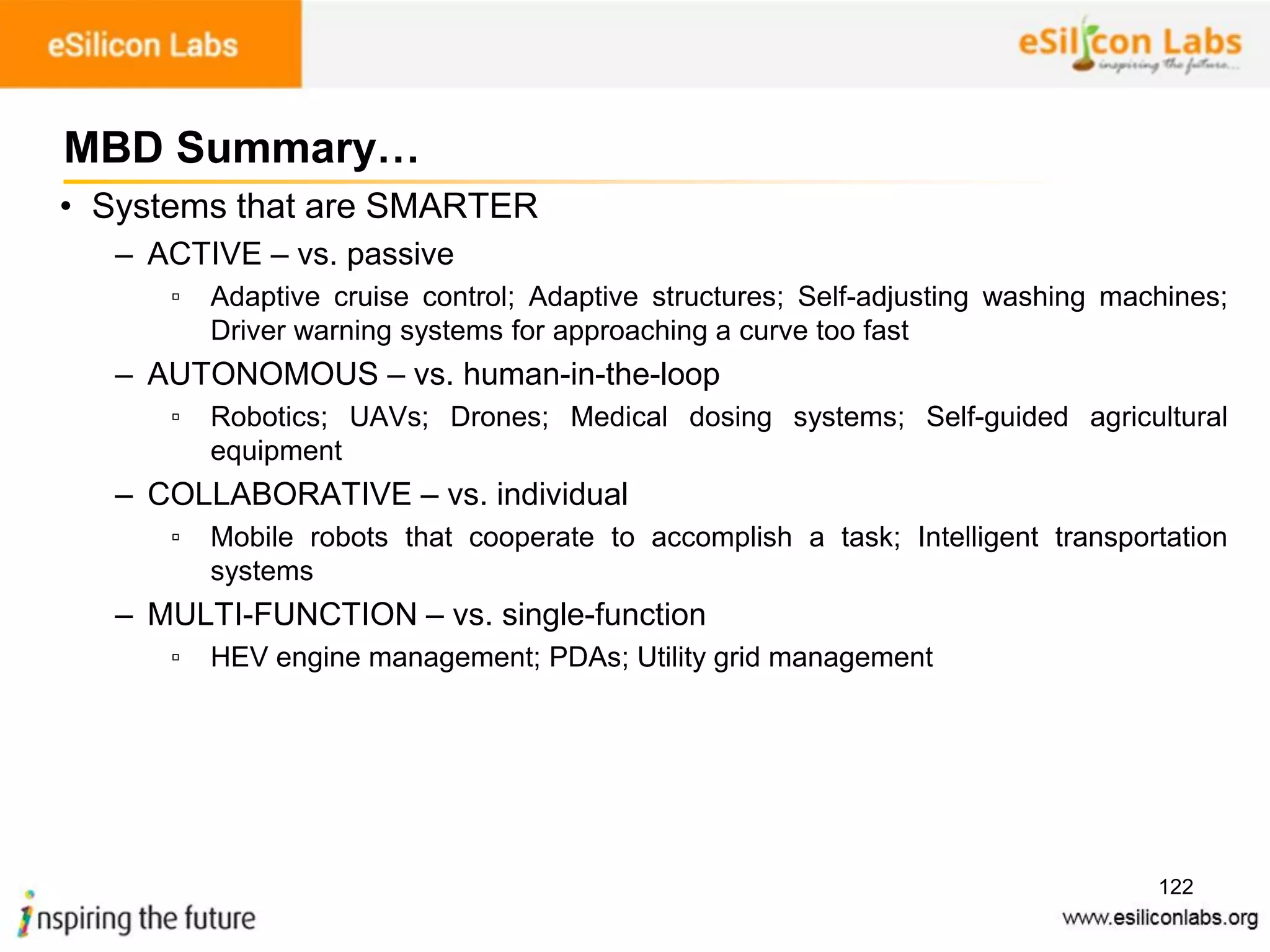 eSilicon Labs

eSilicon Labs
inspiring the future...

MBD Summary…

• Systems that are SMARTER
– ACTIVE – vs. passive
▫ Adaptive cruise control; Adaptive structures; Self-adjusting washing machines; Driver warning systems for approaching a curve too fast
– AUTONOMOUS – vs. human-in-the-loop
▫ Robotics; UAVs; Drones; Medical dosing systems; Self-guided agricultural equipment
– COLLABORATIVE – vs. individual
▫ Mobile robots that cooperate to accomplish a task; Intelligent transportation systems
– MULTI-FUNCTION – vs. single-function
▫ HEV engine management; PDAs; Utility grid management

122

inspiring the future

www.esiliconlabs.org